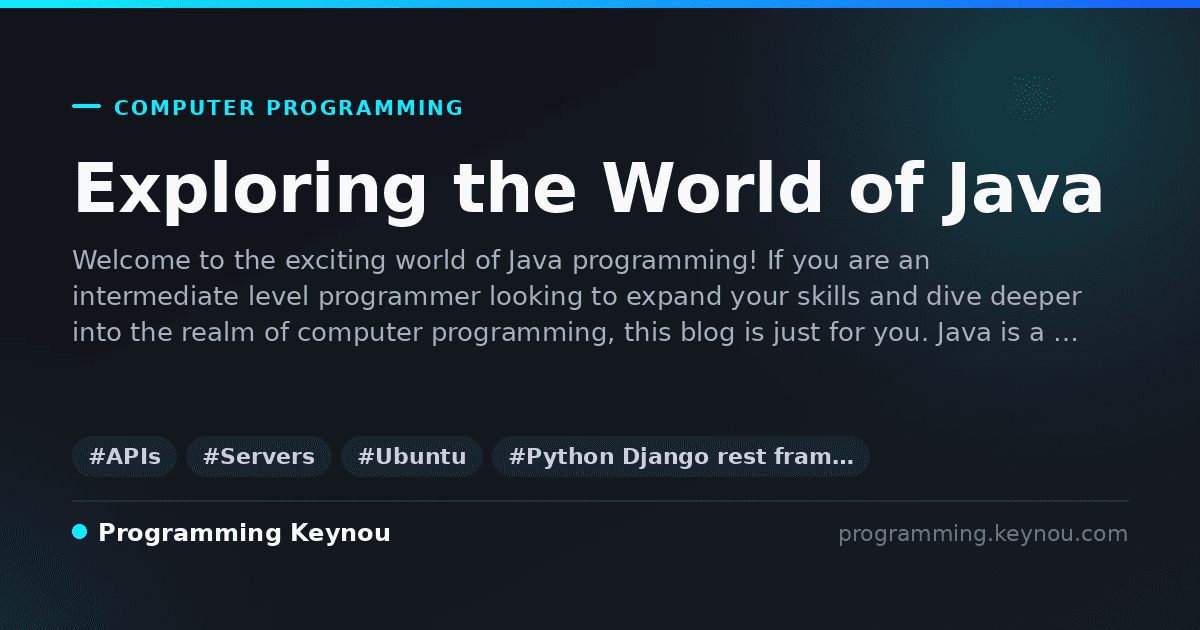 COMPUTER PROGRAMMING

Exploring the World of Java

Welcome to the exciting world of Java programming! If you are an intermediate level programmer looking to expand your skills and dive deeper into the realm of computer programming, this blog is just for you. Java is a …

#APIs #Servers #Ubuntu #Python Django rest fram…

Programming Keynou

programming.keynou.com